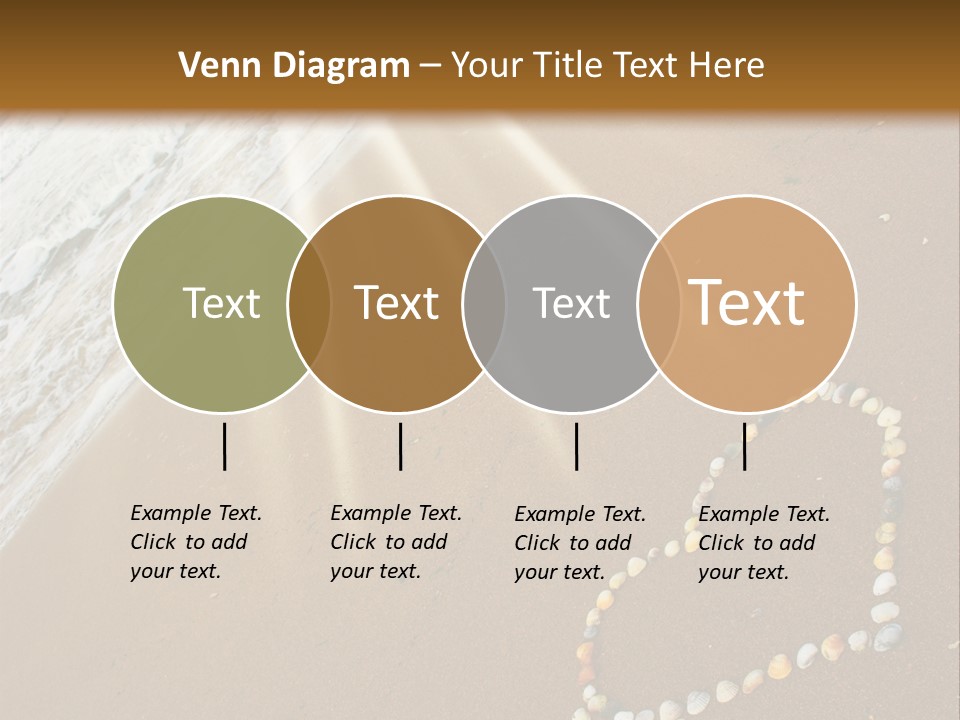 Venn Diagram – Your Title Text Here

Text

Text

Text

Text

Example Text. Click to add your text.

Example Text. Click to add your text.

Example Text. Click to add your text.

Example Text. Click to add your text.